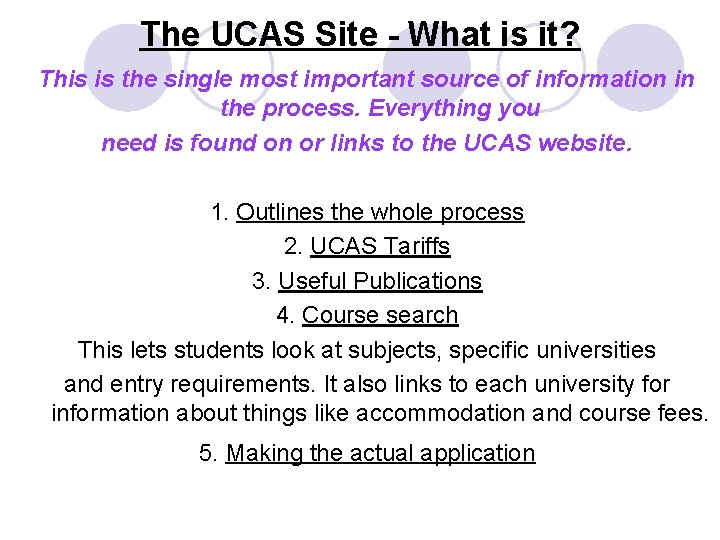 The UCAS Site - What is it?

This is the single most important source of information in the process. Everything you need is found on or links to the UCAS website.

1. Outlines the whole process
2. UCAS Tariffs
3. Useful Publications
4. Course search
This lets students look at subjects, specific universities and entry requirements. It also links to each university for information about things like accommodation and course fees.
5. Making the actual application